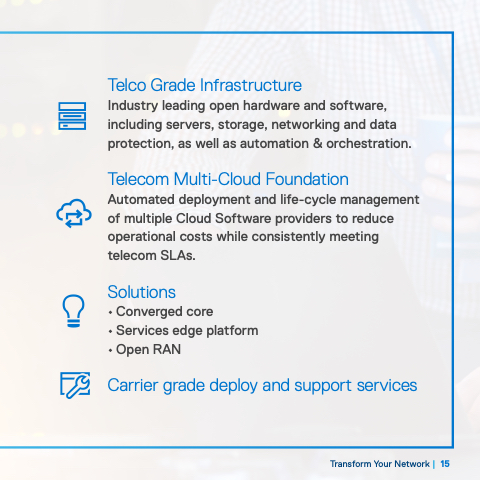 Telco Grade Infrastructure
Industry leading open hardware and software, including servers, storage, networking and data protection, as well as automation & orchestration.

Telecom Multi-Cloud Foundation
Automated deployment and life-cycle management of multiple Cloud Software providers to reduce operational costs while consistently meeting telecom SLAs.

Solutions
• Converged core
• Services edge platform
• Open RAN

Carrier grade deploy and support services

Transform Your Network | 15